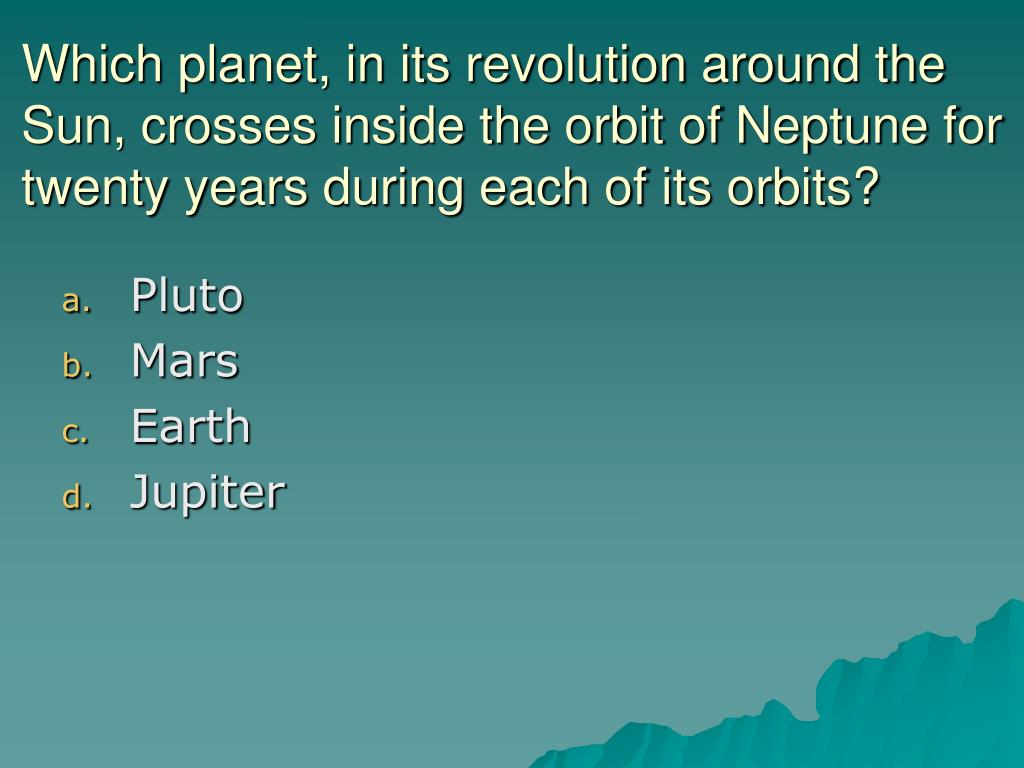 Which planet, in its revolution around the Sun, crosses inside the orbit of Neptune for twenty years during each of its orbits?

a. Pluto
b. Mars
c. Earth
d. Jupiter